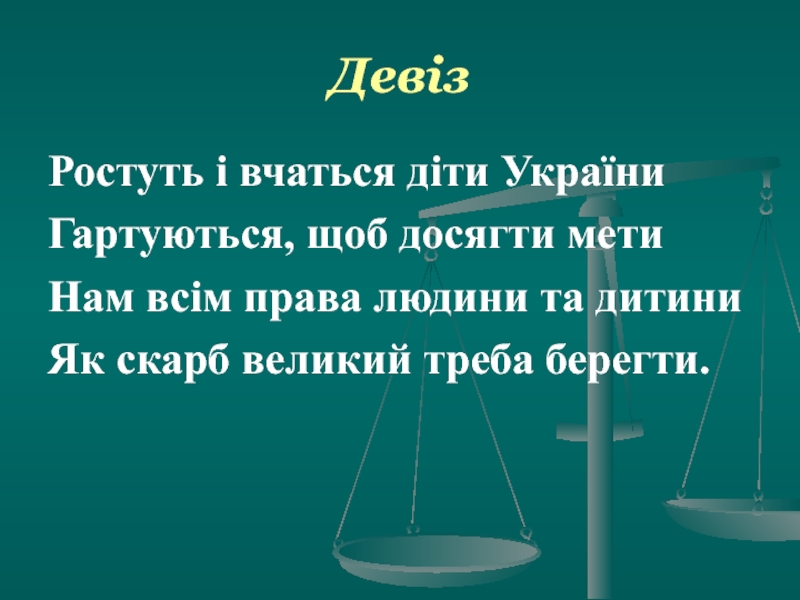 Девіз

Ростуть і вчаться діти України
Гартуються, щоб досягти мети
Нам всім права людини та дитини
Як скарб великий треба берегти.